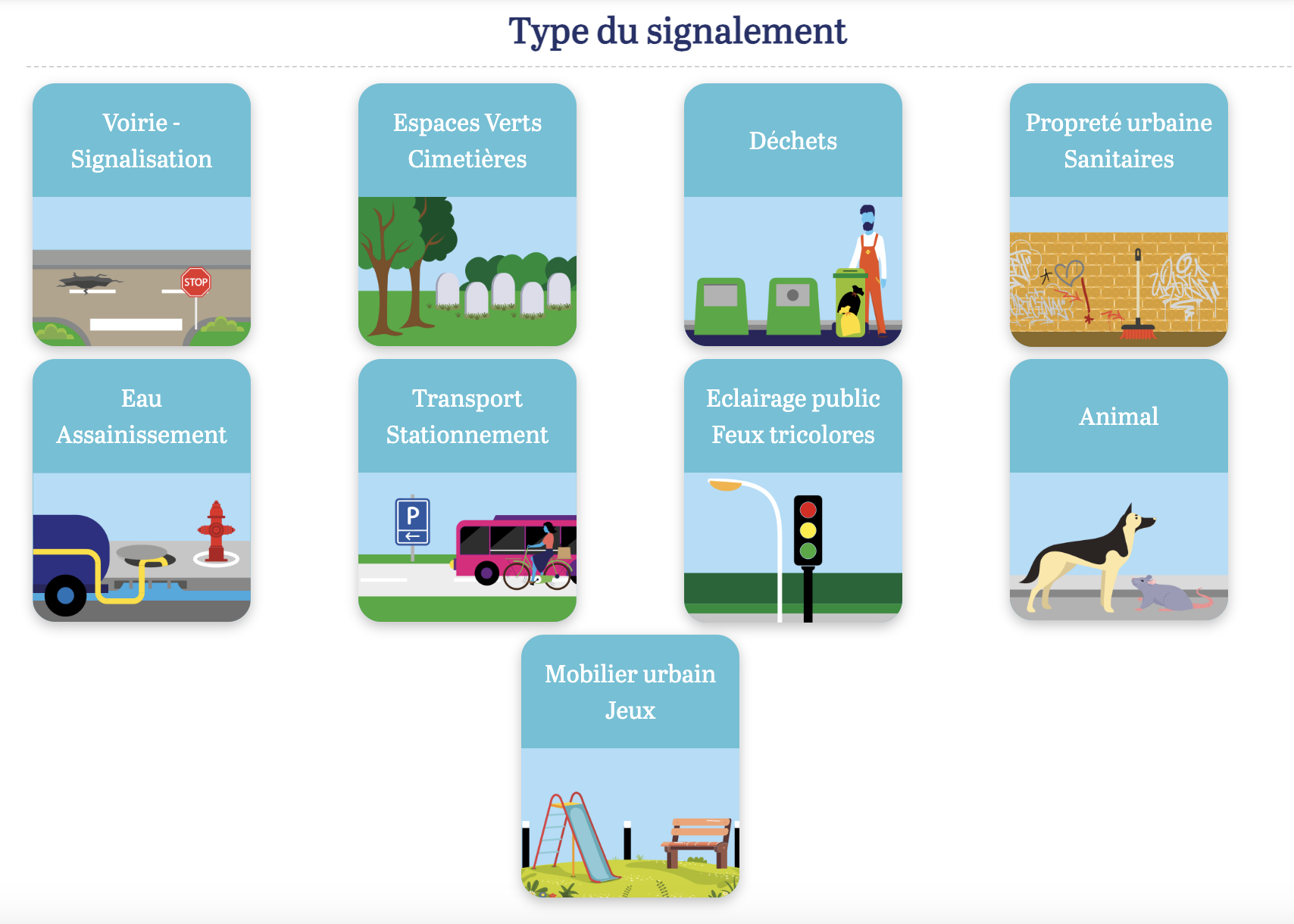 Type du signalement

Voirie - Signalisation

STOP

Espaces Verts Cimetières

Déchets

Propreté urbaine Sanitaires

Eau Assainissement

Transport Stationnement

P

Eclairage public Feux tricolores

Animal

Mobilier urbain Jeux